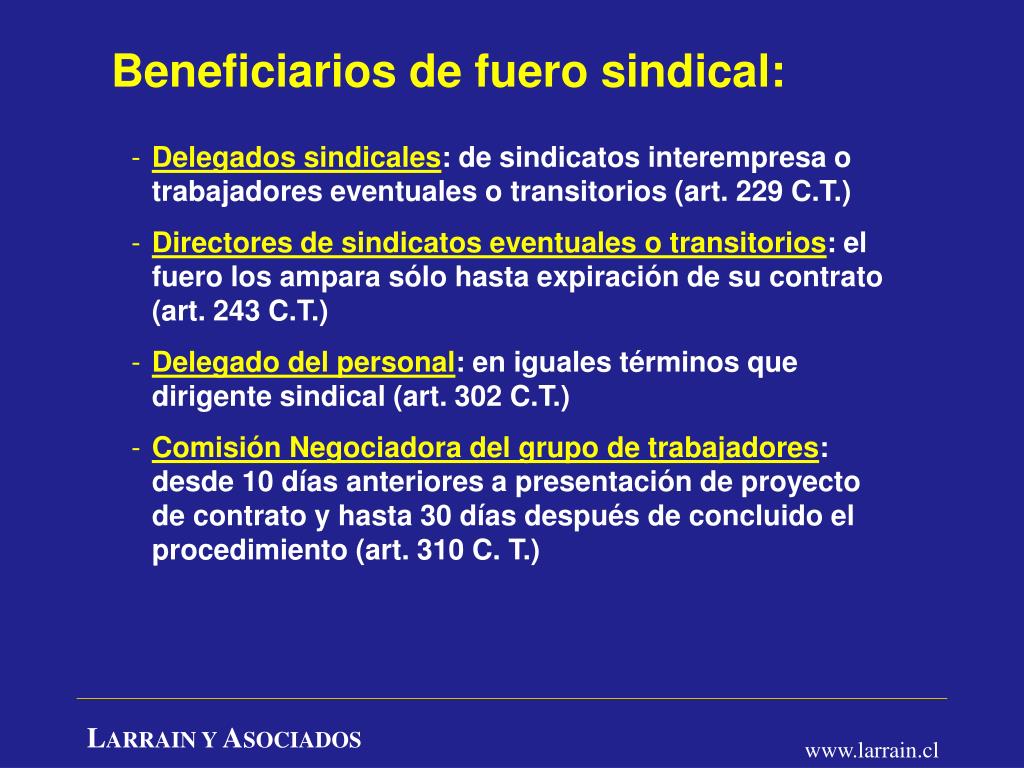 Beneficiarios de fuero sindical:

- Delegados sindicales: de sindicatos interempresa o trabajadores eventuales o transitorios (art. 229 C.T.)

- Directores de sindicatos eventuales o transitorios: el fuero los ampara sólo hasta expiración de su contrato (art. 243 C.T.)

- Delegado del personal: en iguales términos que dirigente sindical (art. 302 C.T.)

- Comisión Negociadora del grupo de trabajadores: desde 10 días anteriores a presentación de proyecto de contrato y hasta 30 días después de concluido el procedimiento (art. 310 C. T.)

LARRAIN Y ASOCIADOS

www.larrain.cl